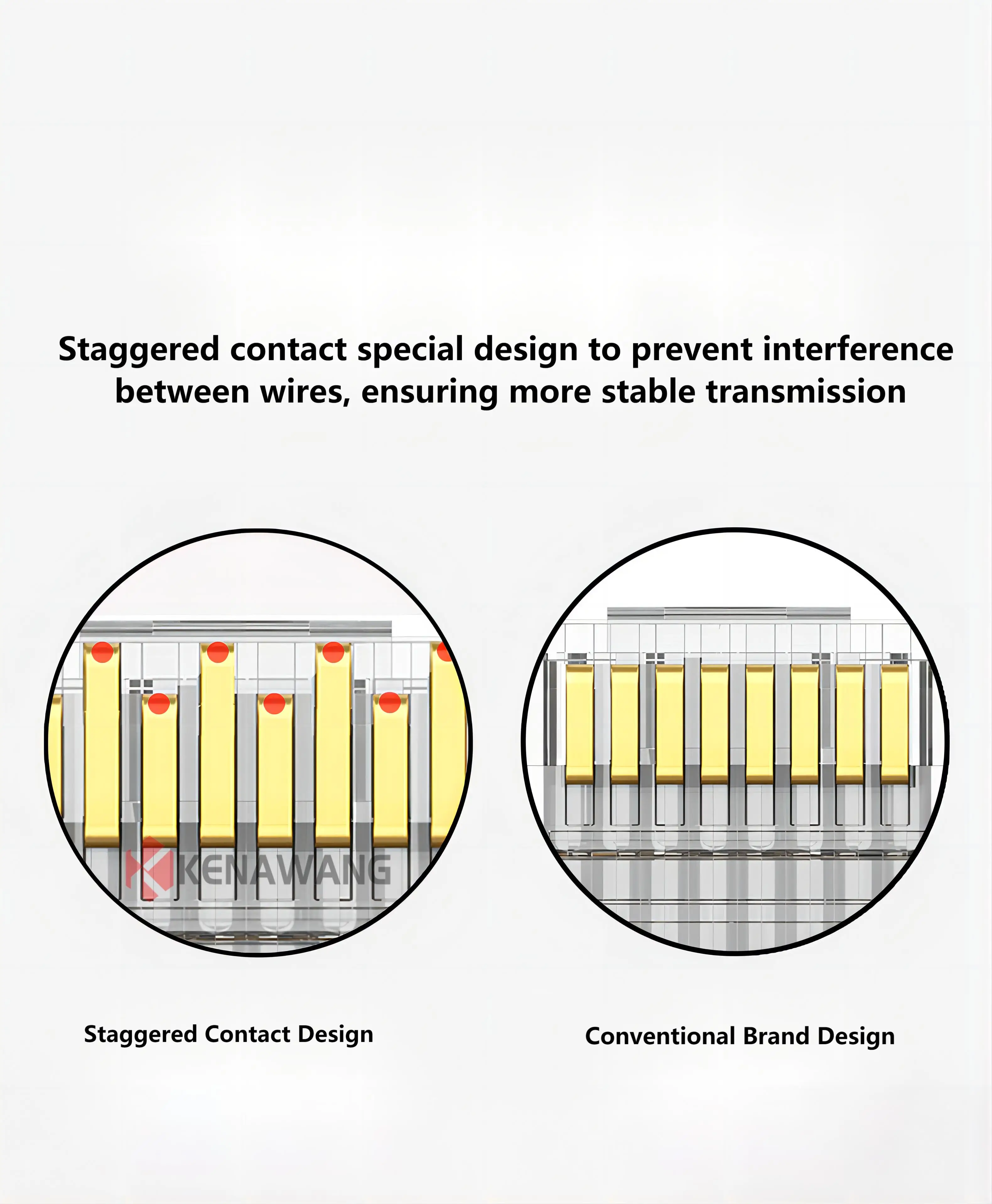 Staggered contact special design to prevent interference between wires, ensuring more stable transmission

KENAWANG

Staggered Contact Design

Conventional Brand Design